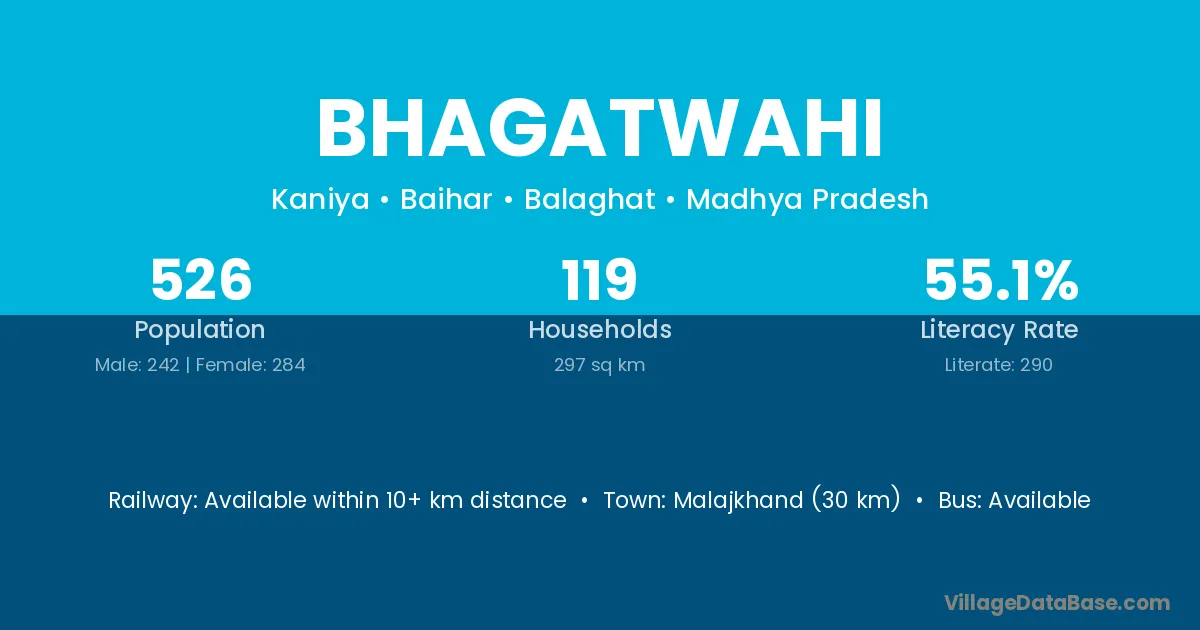 BHAGATWAHI

Kaniya • Baihar • Balaghat • Madhya Pradesh

526
Population
Male: 242 | Female: 284

119
Households
297 sq km

55.1%
Literacy Rate
Literate: 290

Railway: Available within 10+ km distance • Town: Malajkhand (30 km) • Bus: Available

VillageDataBase.com